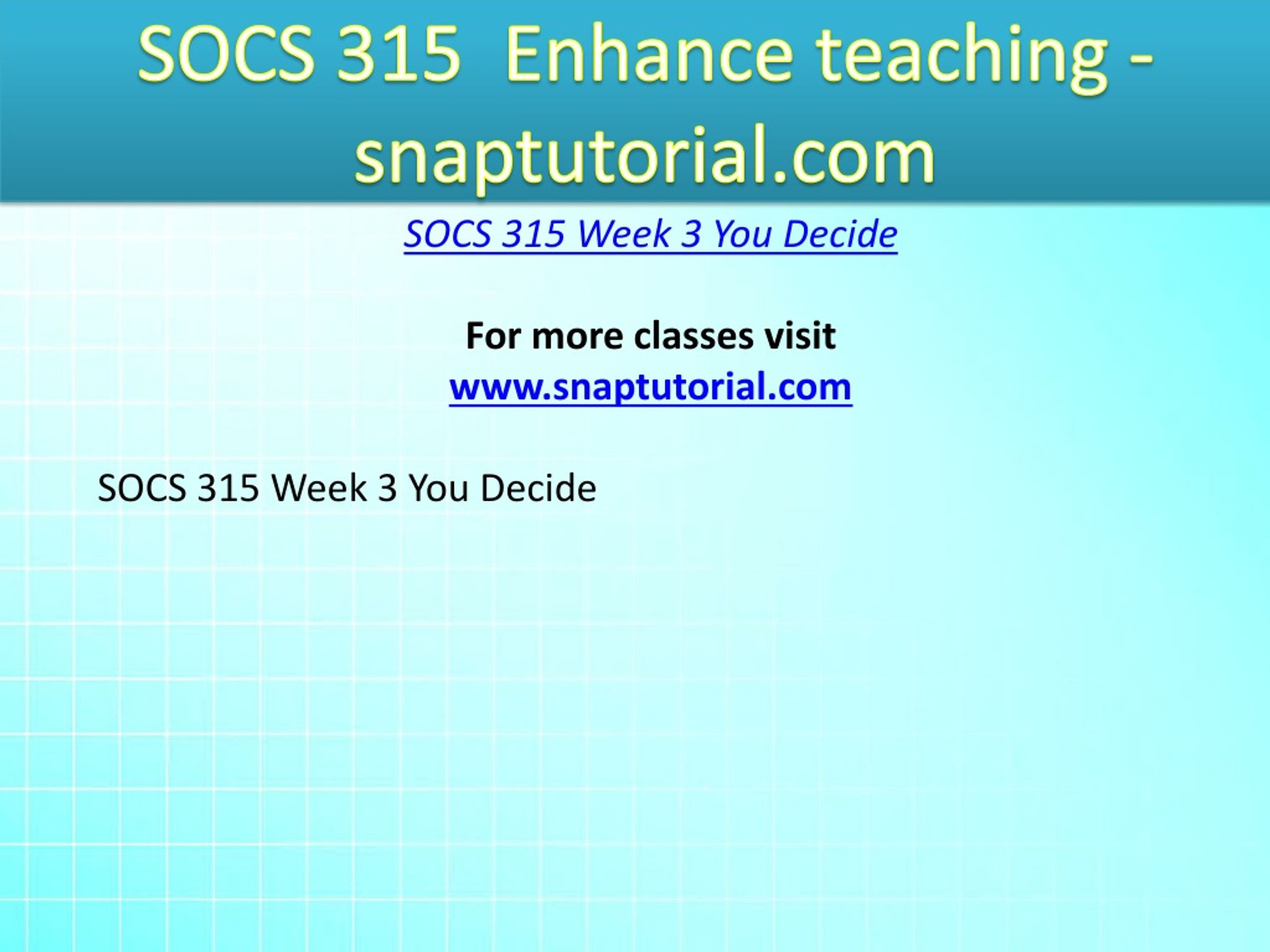 SOCS 315 Enhance teaching - snaptutorial.com

SOCS 315 Week 3 You Decide

For more classes visit
www.snaptutorial.com

SOCS 315 Week 3 You Decide